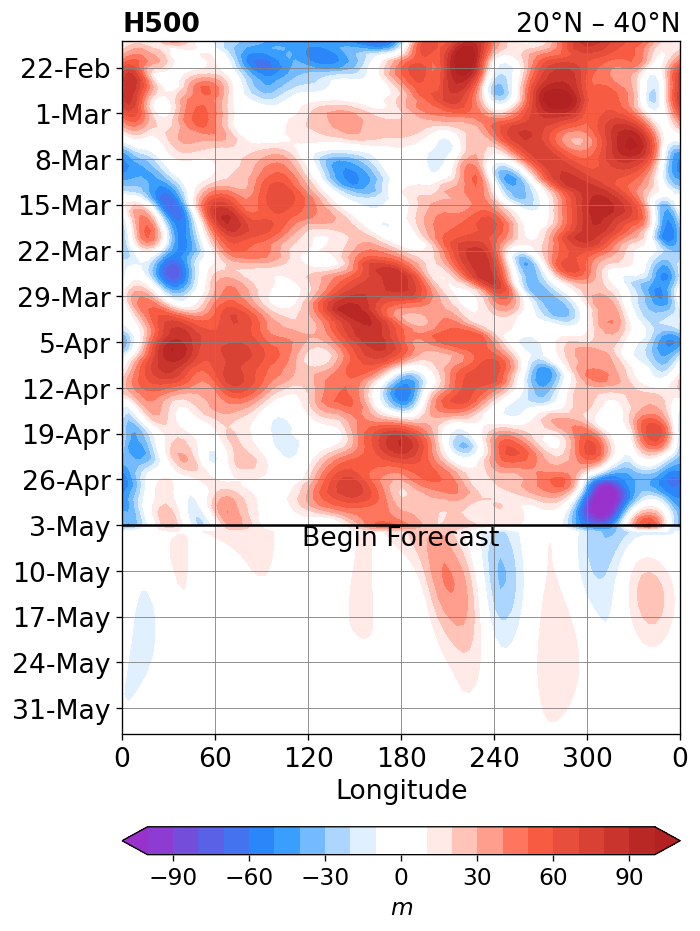 H500

20°N – 40°N

22-Feb
1-Mar
8-Mar
15-Mar
22-Mar
29-Mar
5-Apr
12-Apr
19-Apr
26-Apr
3-May
10-May
17-May
24-May
31-May

Begin Forecast

0
60
120
180
240
300
0

Longitude

−90
−60
−30
0
30
60
90

$m$